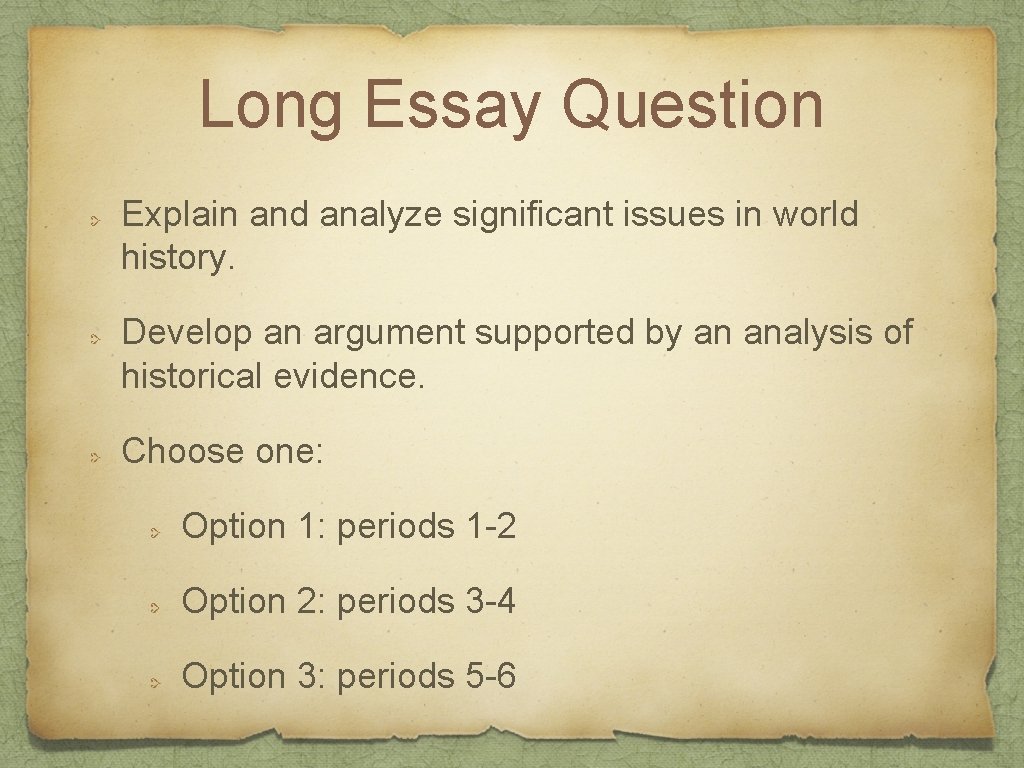 Long Essay Question

Explain and analyze significant issues in world history.

Develop an argument supported by an analysis of historical evidence.

Choose one:

Option 1: periods 1-2

Option 2: periods 3-4

Option 3: periods 5-6